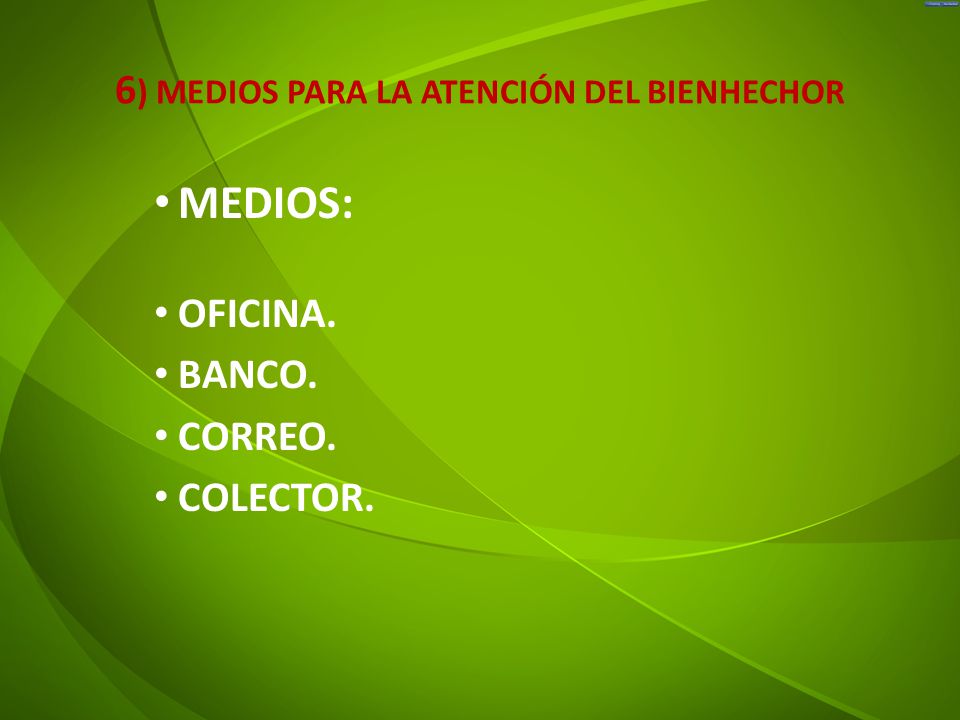 6) MEDIOS PARA LA ATENCIÓN DEL BIENHECHOR

• MEDIOS:

• OFICINA.
• BANCO.
• CORREO.
• COLECTOR.